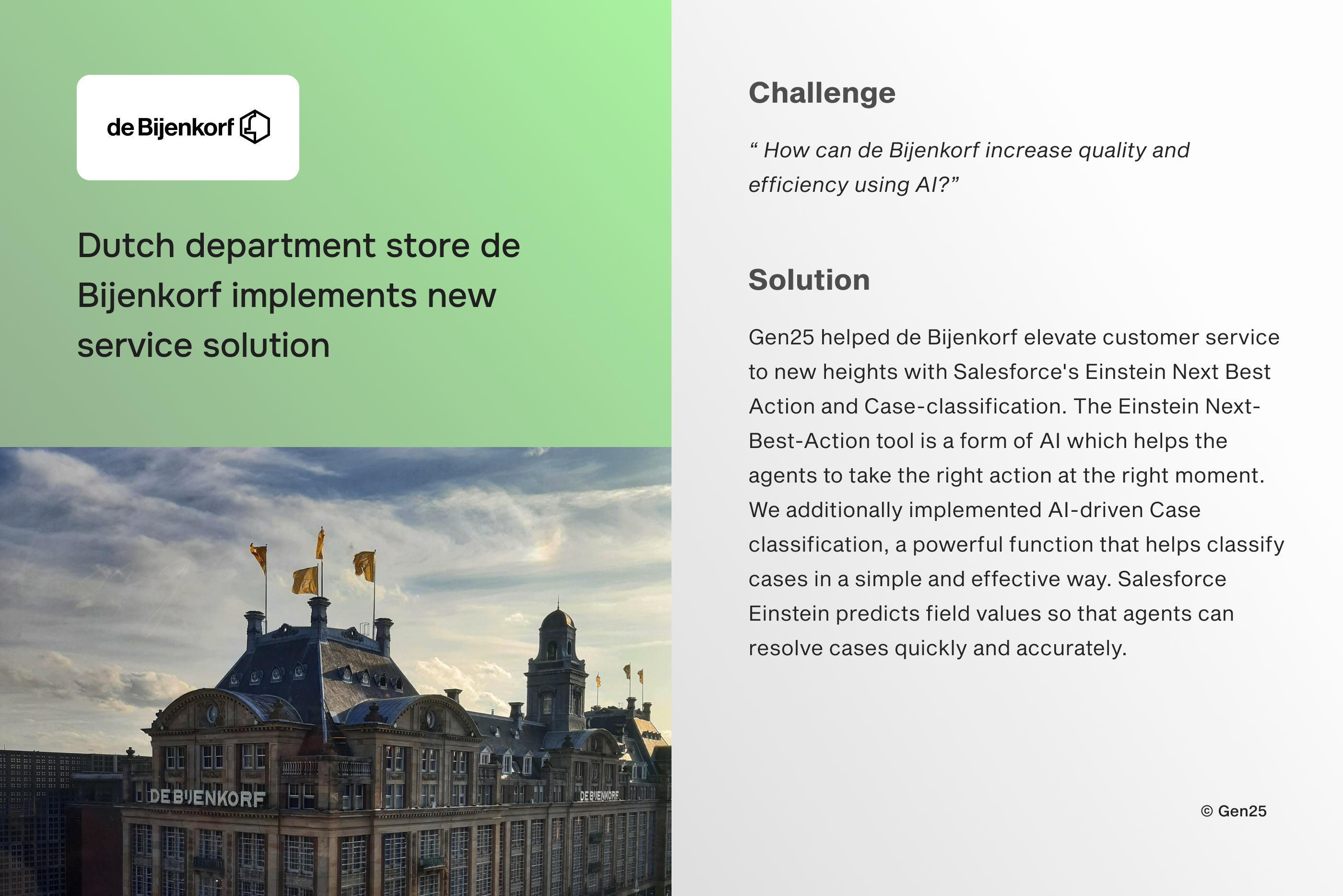 de Bijenkorf

Dutch department store de Bijenkorf implements new service solution

DE BIJENKORF

DE BIJENKORF

Challenge

“ How can de Bijenkorf increase quality and efficiency using AI?”

Solution

Gen25 helped de Bijenkorf elevate customer service to new heights with Salesforce's Einstein Next Best Action and Case-classification. The Einstein Next-Best-Action tool is a form of AI which helps the agents to take the right action at the right moment. We additionally implemented AI-driven Case classification, a powerful function that helps classify cases in a simple and effective way. Salesforce Einstein predicts field values so that agents can resolve cases quickly and accurately.

© Gen25